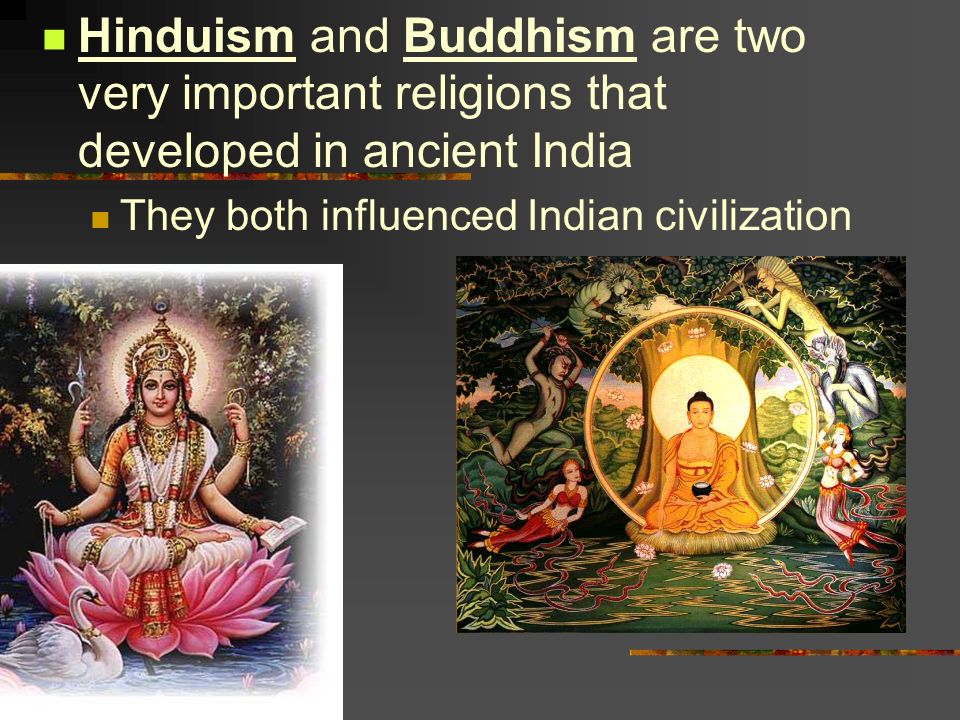 Hinduism and Buddhism are two very important religions that developed in ancient India

They both influenced Indian civilization